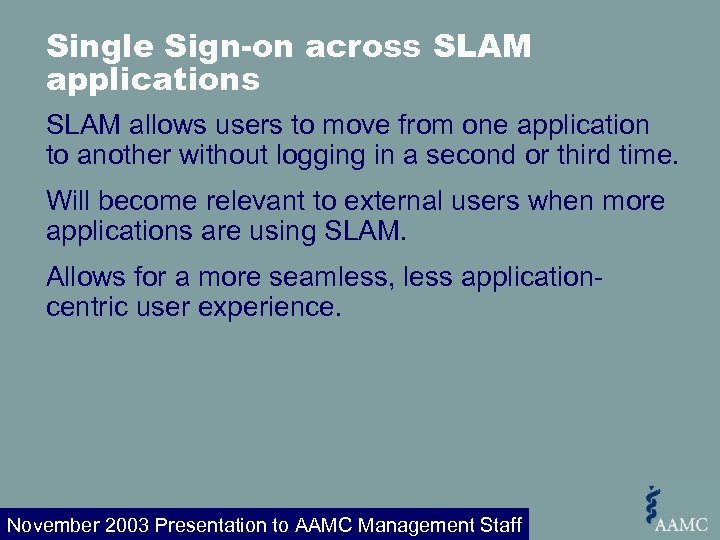 Single Sign-on across SLAM applications

SLAM allows users to move from one application to another without logging in a second or third time.

Will become relevant to external users when more applications are using SLAM.

Allows for a more seamless, less application-centric user experience.

November 2003 Presentation to AAMC Management Staff

AAMC